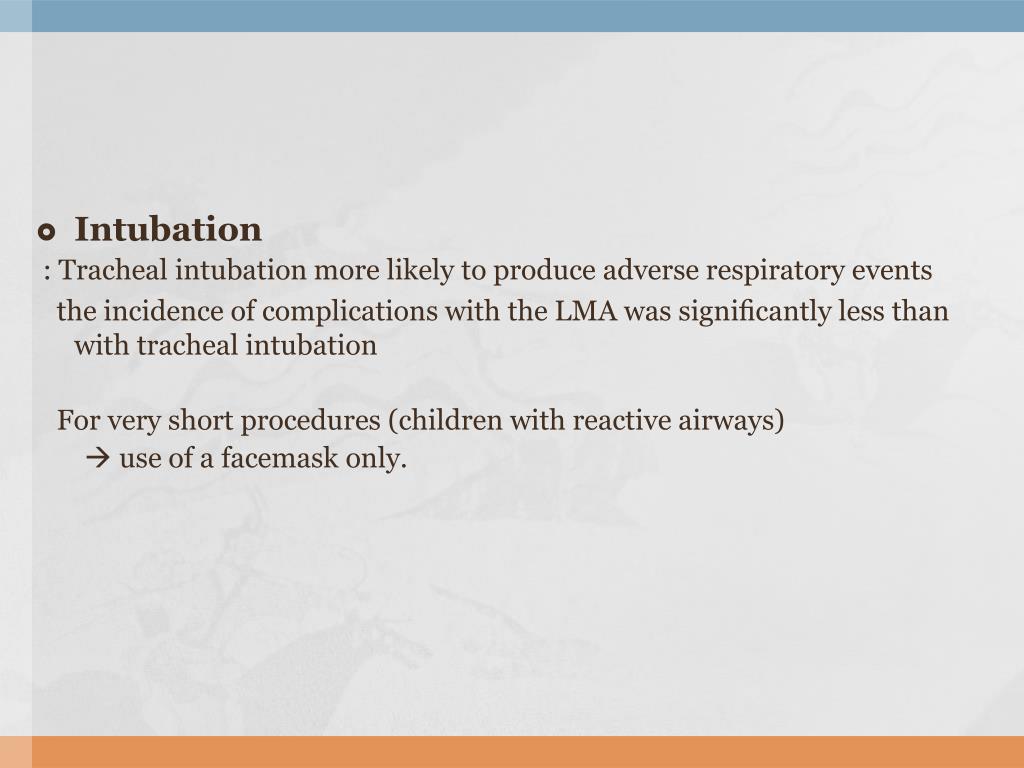 Intubation
: Tracheal intubation more likely to produce adverse respiratory events
the incidence of complications with the LMA was significantly less than with tracheal intubation

For very short procedures (children with reactive airways)
→ use of a facemask only.